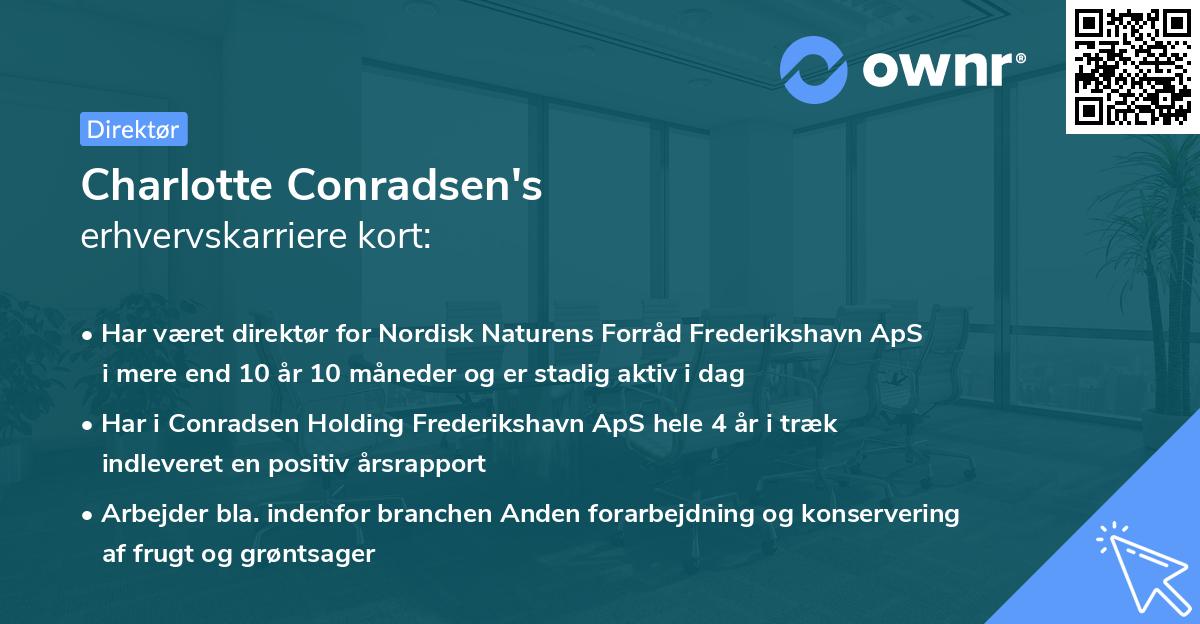 ownr®

Direktør

Charlotte Conradsen's
erhvervskarriere kort:

• Har været direktør for Nordisk Naturens Forråd Frederikshavn ApS i mere end 10 år 10 måneder og er stadig aktiv i dag

• Har i Conradsen Holding Frederikshavn ApS hele 4 år i træk indleveret en positiv årsrapport

• Arbejder bla. indenfor branchen Anden forarbejdning og konservering af frugt og grøntsager